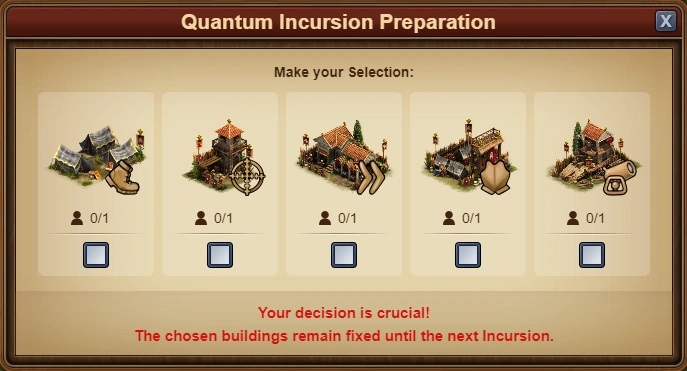 Quantum Incursion Preparation

X

Make your Selection:

0/1

0/1

0/1

0/1

0/1

Your decision is crucial!
The chosen buildings remain fixed until the next Incursion.